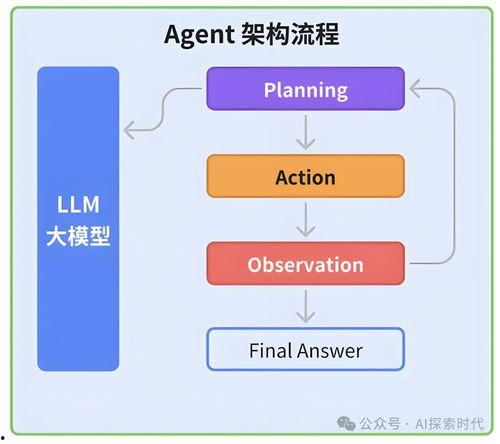 Agent 架构流程

LLM
大模型

Planning

Action

Observation

Final Answer

公众号 · AI探索时代